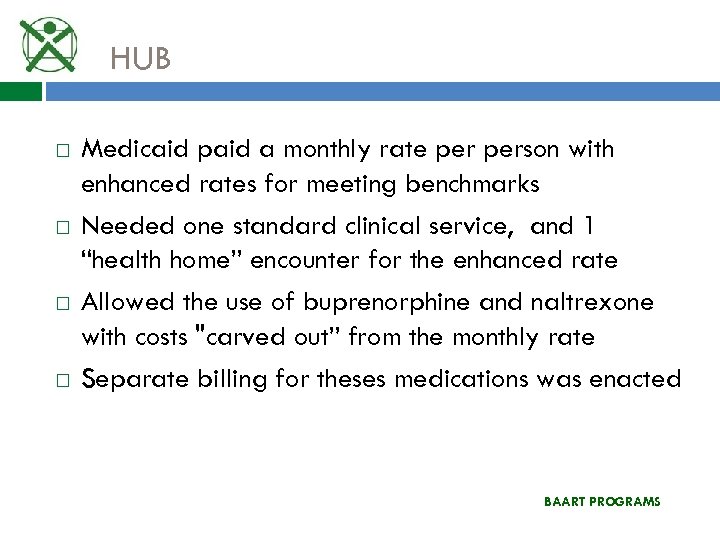 HUB

□ Medicaid paid a monthly rate per person with enhanced rates for meeting benchmarks

□ Needed one standard clinical service,  and 1 “health home” encounter for the enhanced rate

□ Allowed the use of buprenorphine and naltrexone with costs "carved out” from the monthly rate

□ Separate billing for theses medications was enacted

BAART PROGRAMS